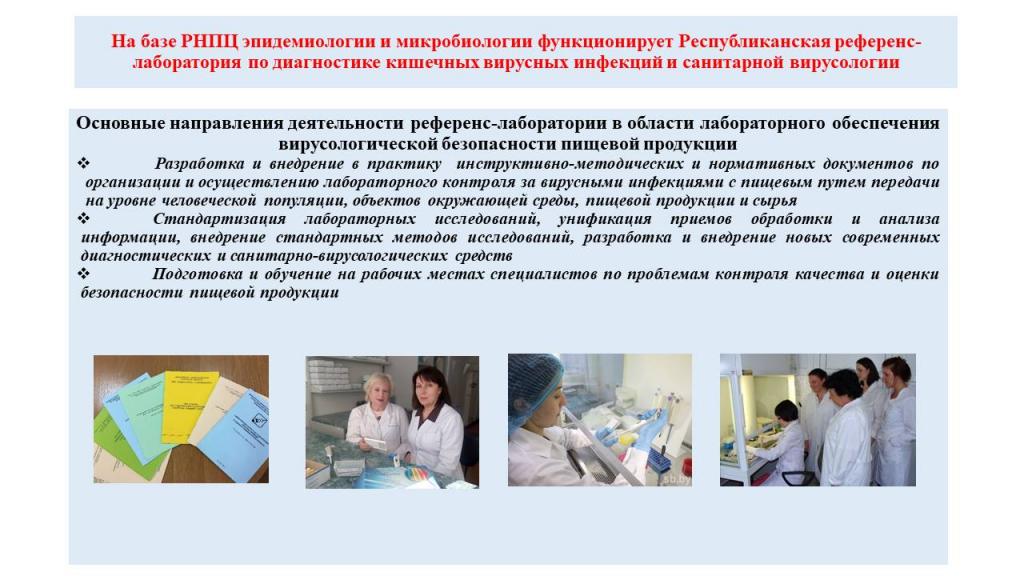 На базе РНПЦ эпидемиологии и микробиологии функционирует Республиканская референс-лаборатория по диагностике кишечных вирусных инфекций и санитарной вирусологии

Основные направления деятельности референс-лаборатории в области лабораторного обеспечения вирусологической безопасности пищевой продукции

❖ Разработка и внедрение в практику инструктивно-методических и нормативных документов по организации и осуществлению лабораторного контроля за вирусными инфекциями с пищевым путем передачи на уровне человеческой популяции, объектов окружающей среды, пищевой продукции и сырья

❖ Стандартизация лабораторных исследований, унификация приемов обработки и анализа информации, внедрение стандартных методов исследований, разработка и внедрение новых современных диагностических и санитарно-вирусологических средств

❖ Подготовка и обучение на рабочих местах специалистов по проблемам контроля качества и оценки безопасности пищевой продукции

sb.by